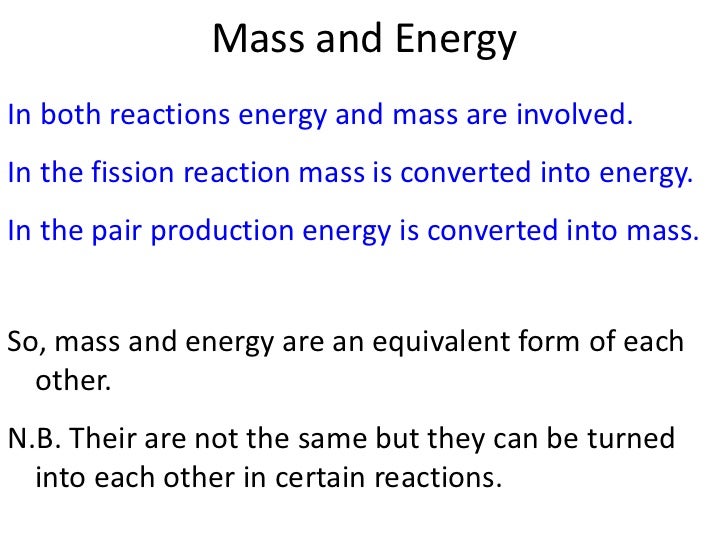 Mass and Energy

In both reactions energy and mass are involved.

In the fission reaction mass is converted into energy.

In the pair production energy is converted into mass.

So, mass and energy are an equivalent form of each other.

N.B. Their are not the same but they can be turned into each other in certain reactions.